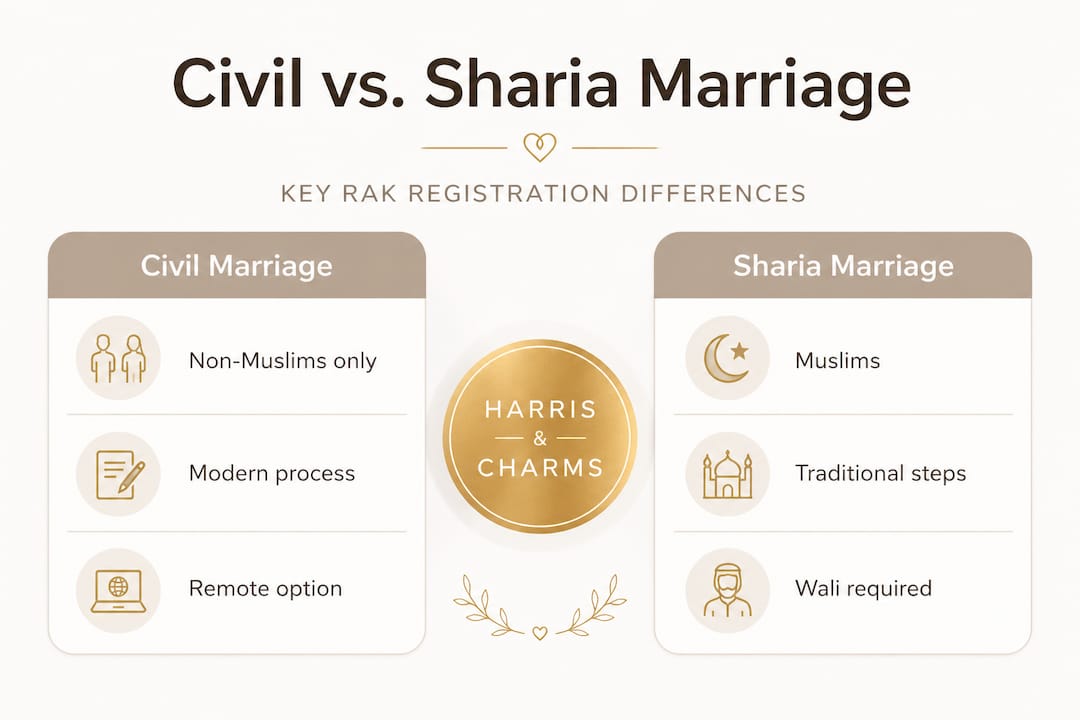 Civil vs. Sharia Marriage

KEY RAK REGISTRATION DIFFERENCES

Civil Marriage

Non-Muslims only

Modern process

Remote option

HARRIS & CHARMS

Sharia Marriage

Muslims

Traditional steps

Wali required